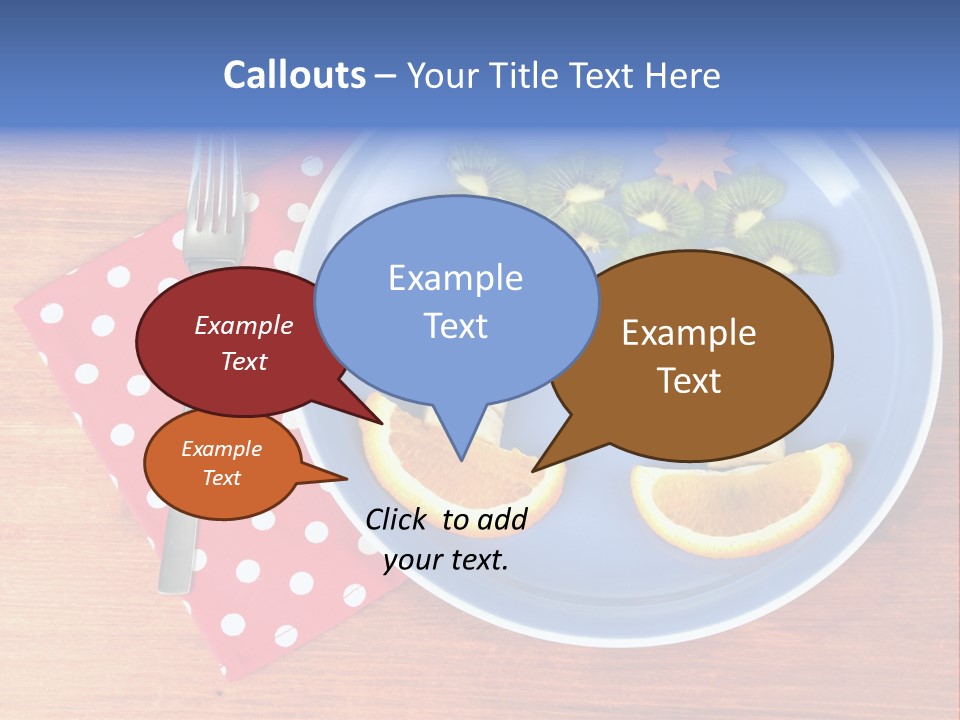 Callouts – Your Title Text Here

Example Text

Example Text

Example Text

Example Text

Click to add your text.